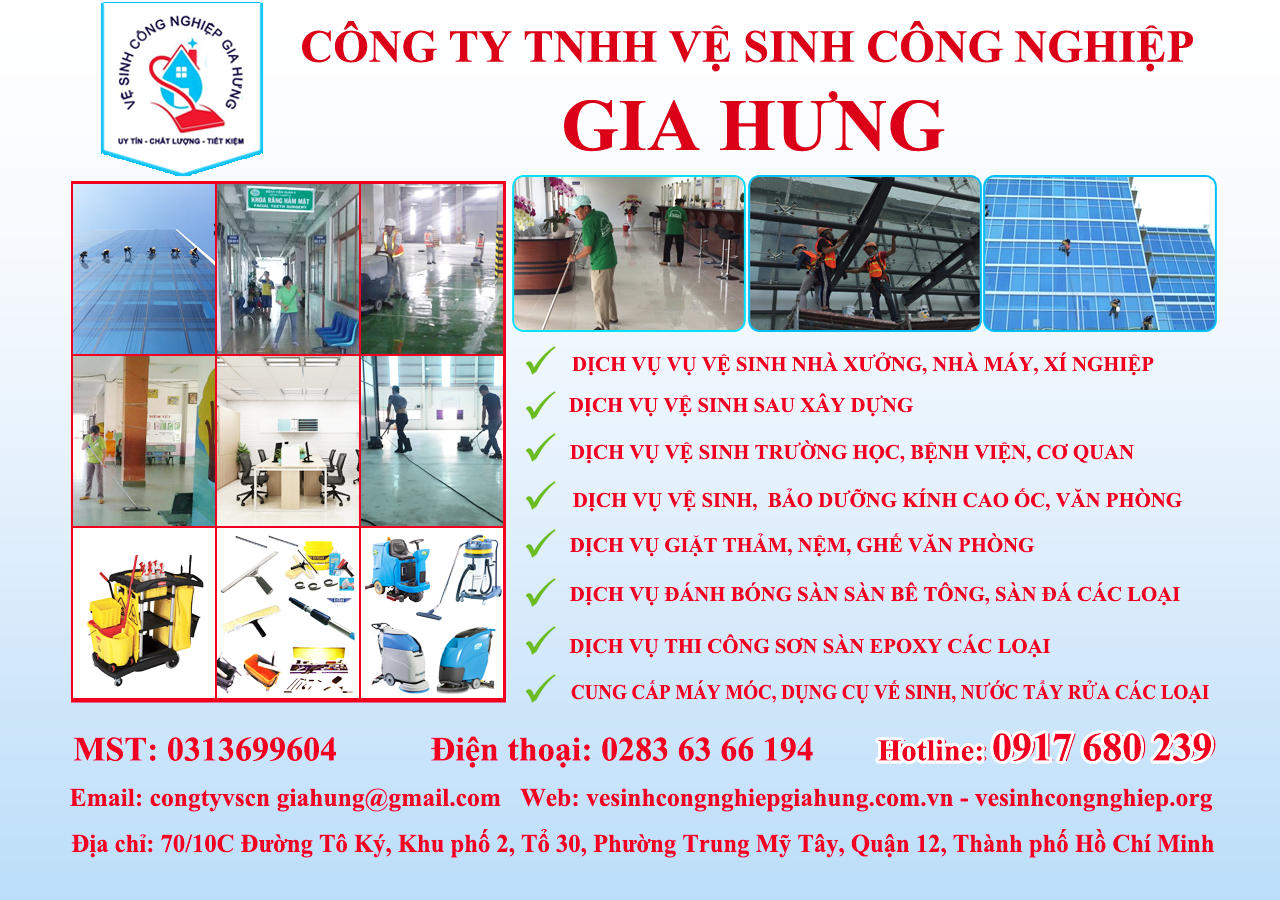 VỆ SINH CÔNG NGHIỆP GIA HƯNG
UY TÍN - CHẤT LƯỢNG - TIẾT KIỆM

CÔNG TY TNHH VỆ SINH CÔNG NGHIỆP
GIA HƯNG

KHOA RĂNG HÀM MẶT

DỊCH VỤ VỤ VỆ SINH NHÀ XƯỞNG, NHÀ MÁY, XÍ NGHIỆP
DỊCH VỤ VỆ SINH SAU XÂY DỰNG
DỊCH VỤ VỆ SINH TRƯỜNG HỌC, BỆNH VIỆN, CƠ QUAN
DỊCH VỤ VỆ SINH, BẢO DƯỠNG KÍNH CAO ỐC, VĂN PHÒNG
DỊCH VỤ GIẶT THẢM, NỆM, GHẾ VĂN PHÒNG
DỊCH VỤ ĐÁNH BÓNG SÀN SÀN BÊ TÔNG, SÀN ĐÁ CÁC LOẠI
DỊCH VỤ THI CÔNG SƠN SÀN EPOXY CÁC LOẠI
CUNG CẤP MÁY MÓC, DỤNG CỤ VỆ SINH, NƯỚC TẨY RỬA CÁC LOẠI

MST: 0313699604 Điện thoại: 0283 63 66 194 Hotline: 0917 680 239
Email: congtyvscn giahung@gmail.com Web: vesinhcongnghiepgiahung.com.vn - vesinhcongnghiep.org
Địa chỉ: 70/10C Đường Tô Ký, Khu phố 2, Tổ 30, Phường Trung Mỹ Tây, Quận 12, Thành phố Hồ Chí Minh